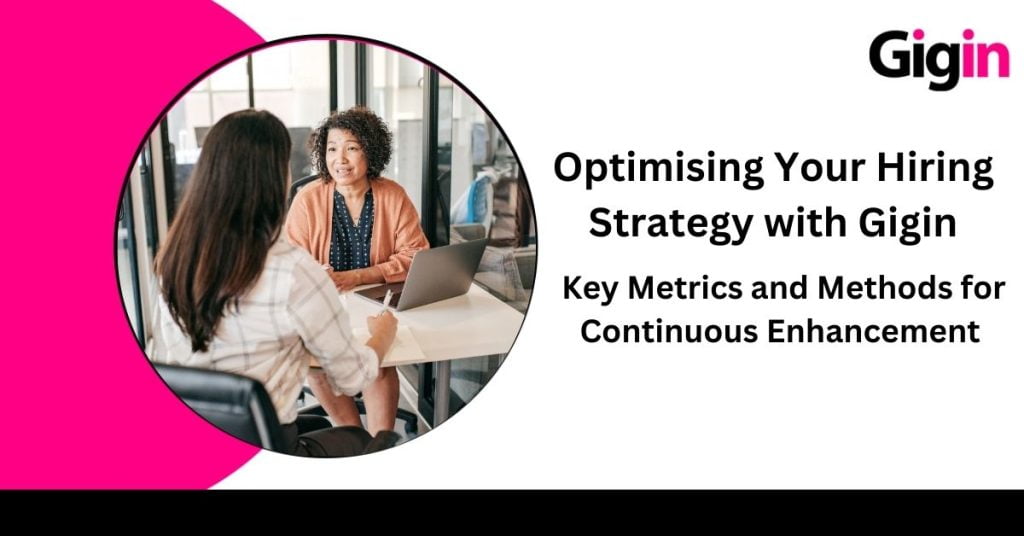 Gigin

Optimising Your Hiring Strategy with Gigin

Key Metrics and Methods for Continuous Enhancement